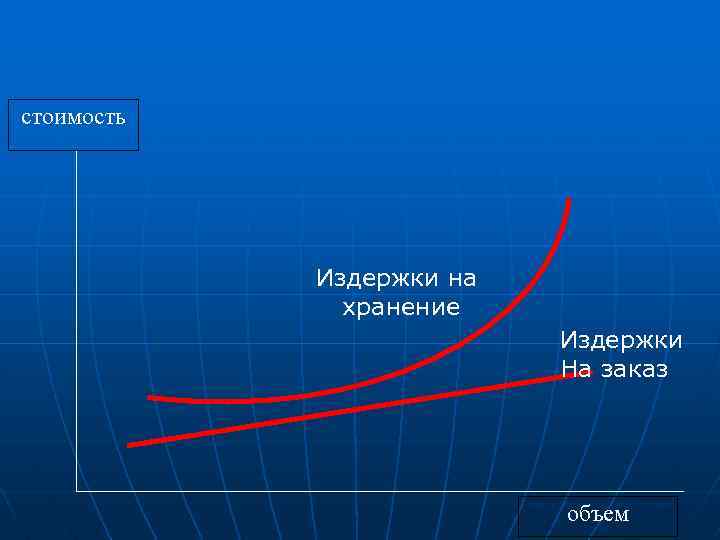 стоимость

Издержки на хранение

Издержки На заказ

объем